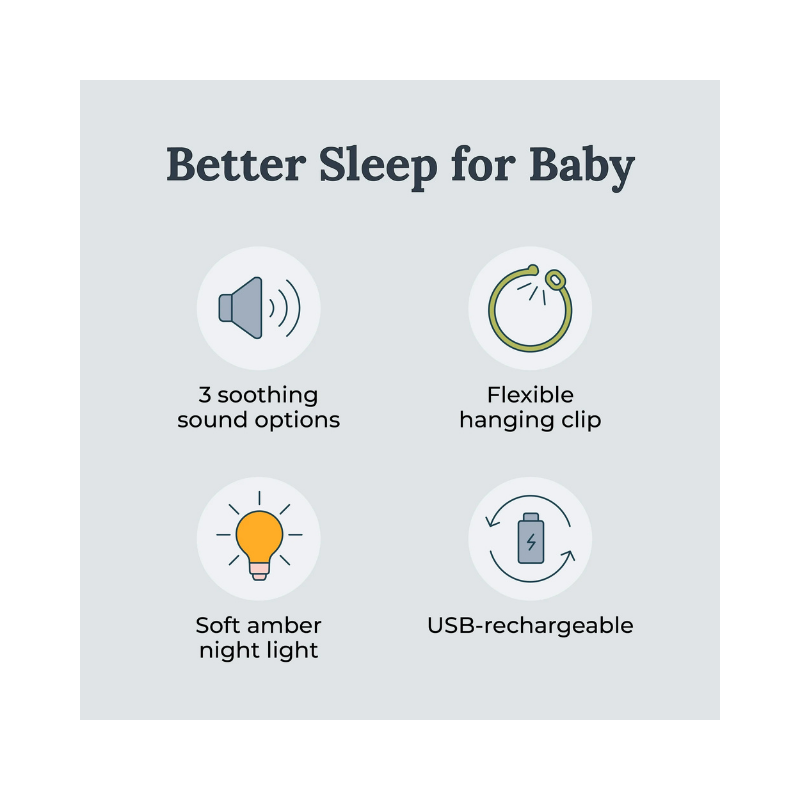 Better Sleep for Baby

3 soothing sound options

Flexible hanging clip

Soft amber night light

USB-rechargeable